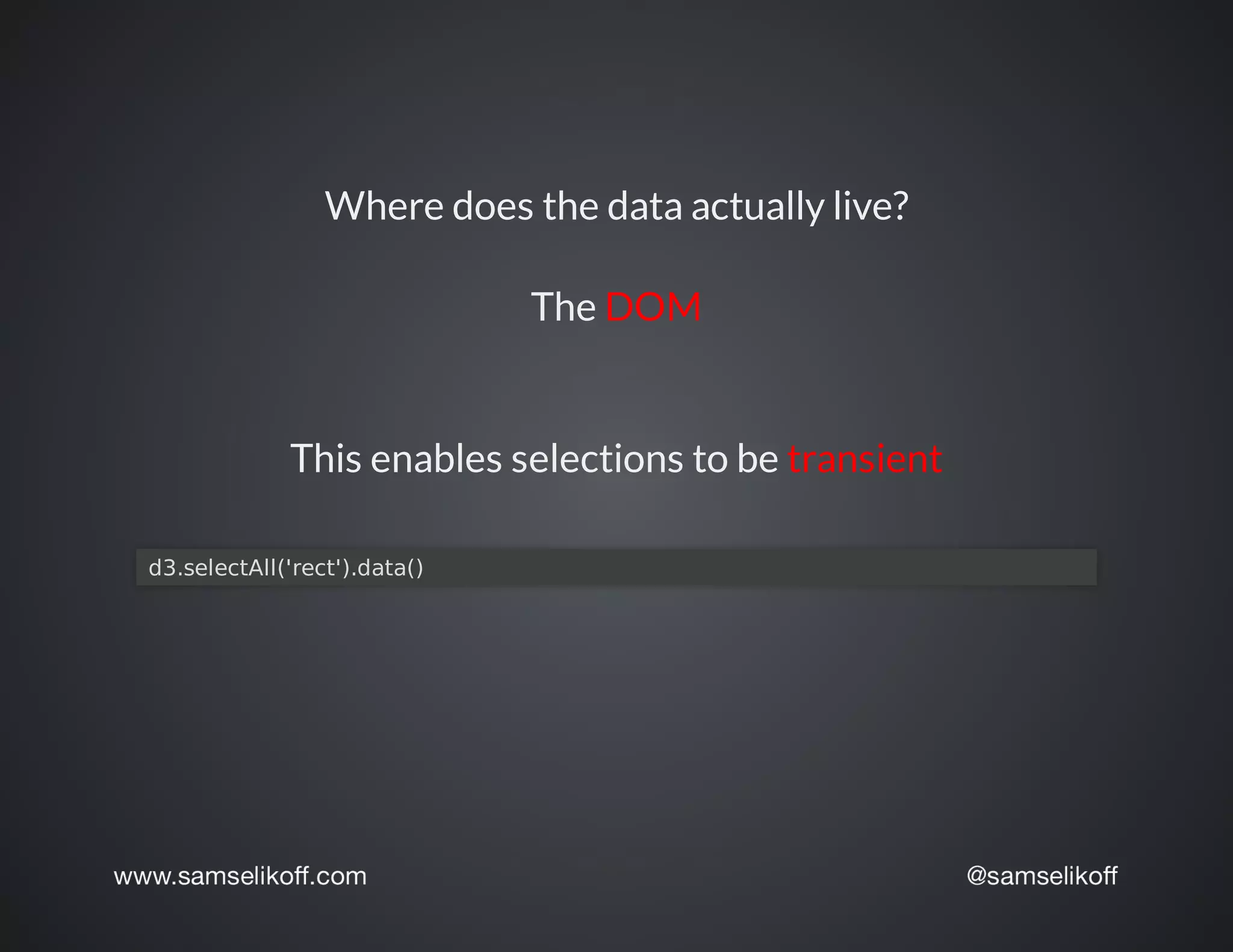 Where does the data actually live?

The DOM

This enables selections to be transient

d3.selectAll('rect').data()

www.samselikoff.com

@samselikoff